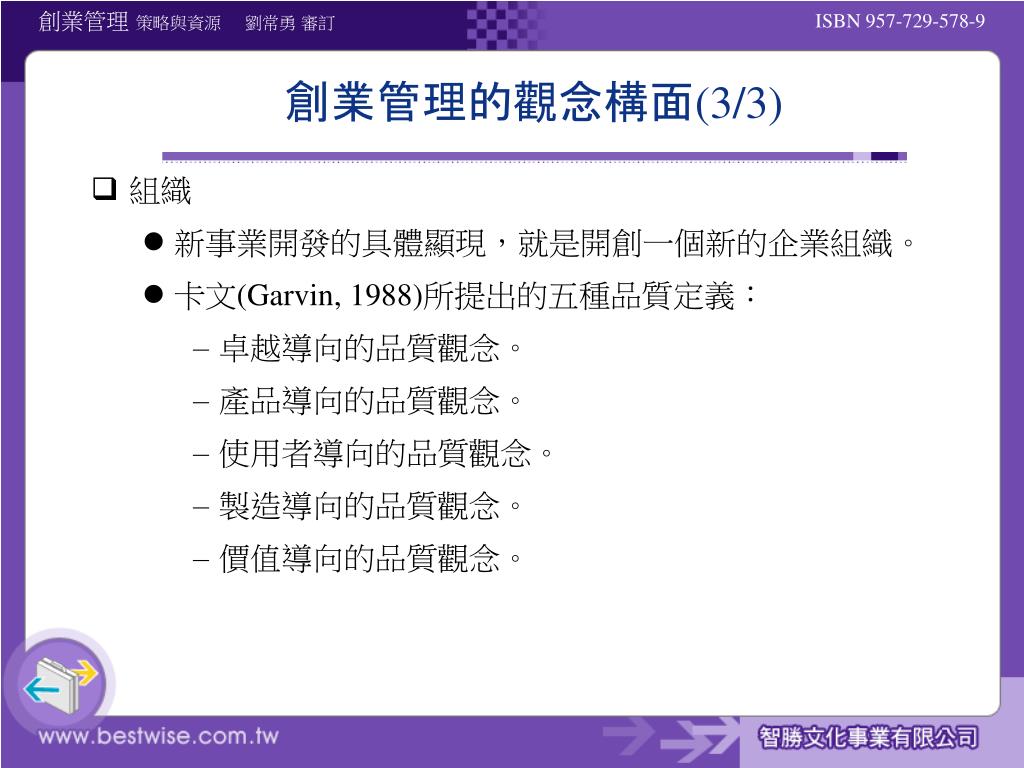 創業管理 策略與資源　劉常勇 審訂

ISBN 957-729-578-9

創業管理的觀念構面(3/3)

❑ 組織

● 新事業開發的具體顯現，就是開創一個新的企業組織。

● 卡文(Garvin, 1988)所提出的五種品質定義：

– 卓越導向的品質觀念。

– 產品導向的品質觀念。

– 使用者導向的品質觀念。

– 製造導向的品質觀念。

– 價值導向的品質觀念。

www.bestwise.com.tw

智勝文化事業有限公司